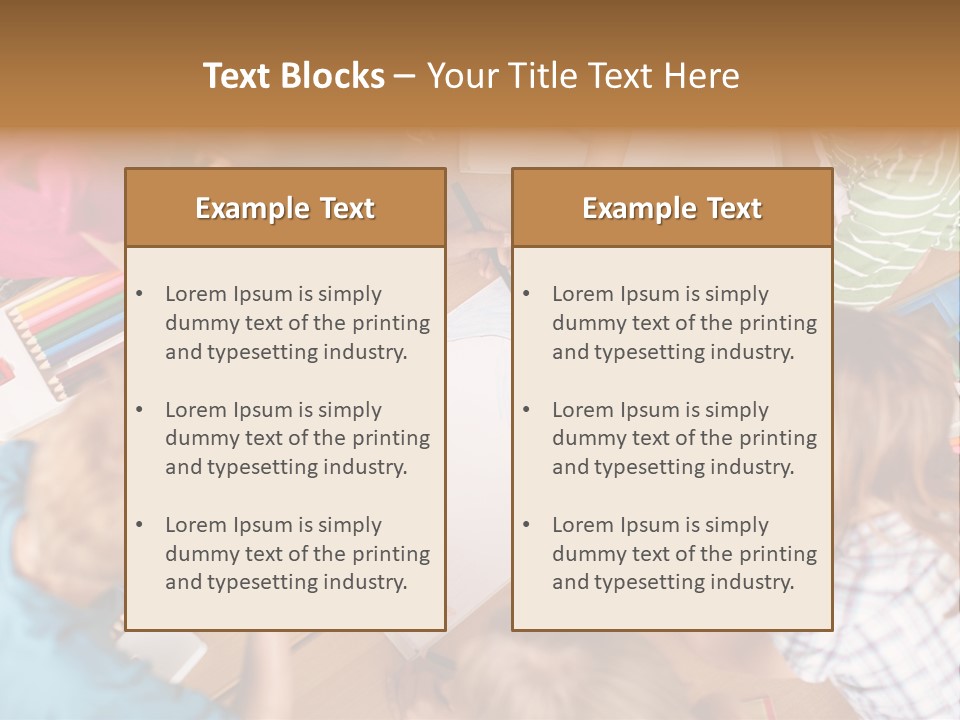 Text Blocks – Your Title Text Here

Example Text

• Lorem Ipsum is simply dummy text of the printing and typesetting industry.

• Lorem Ipsum is simply dummy text of the printing and typesetting industry.

• Lorem Ipsum is simply dummy text of the printing and typesetting industry.

Example Text

• Lorem Ipsum is simply dummy text of the printing and typesetting industry.

• Lorem Ipsum is simply dummy text of the printing and typesetting industry.

• Lorem Ipsum is simply dummy text of the printing and typesetting industry.